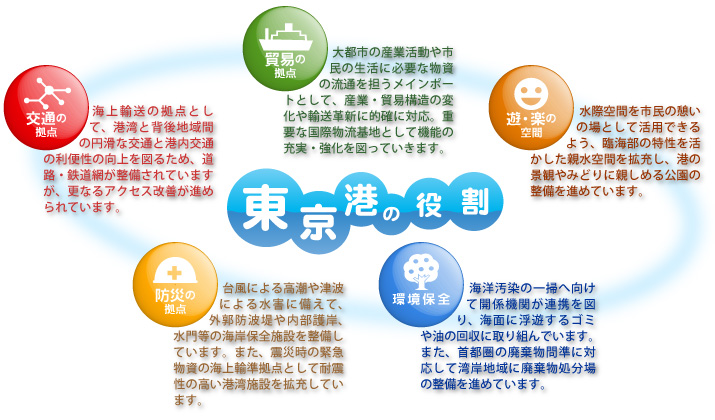 貿易の拠点

大都市の産業活動や市民の生活に必要な物資の流通を担うメインポートとして、産業・貿易構造の変化や輸送革新に的確に対応。重要な国際物流基地として機能の充実・強化を図っていきます。

交通の拠点

海上輸送の拠点として、港湾と背後地域間の円滑な交通と港内交通の利便性の向上を図るため、道路・鉄道網が整備されていますが、更なるアクセス改善が進められています。

遊・楽の空間

水際空間を市民の憩いの場として活用できるよう、臨海部の特性を活かした親水空間を拡充し、港の景観やみどりに親しめる公園の整備を進めています。

東京港の役割

防災の拠点

台風による高潮や津波による水害に備えて、外郭防波堤や内部護岸、水門等の海岸保全施設を整備しています。また、震災時の緊急物資の海上輸準拠点として耐震性の高い港湾施設を拡充しています。

環境保全

海洋汚染の一掃へ向けて関係機関が連携を図り、海面に浮遊するゴミや油の回収に取り組んでいます。また、首都圏の廃棄物問準に対応して湾岸地域に廃棄物処分場の整備を進めています。